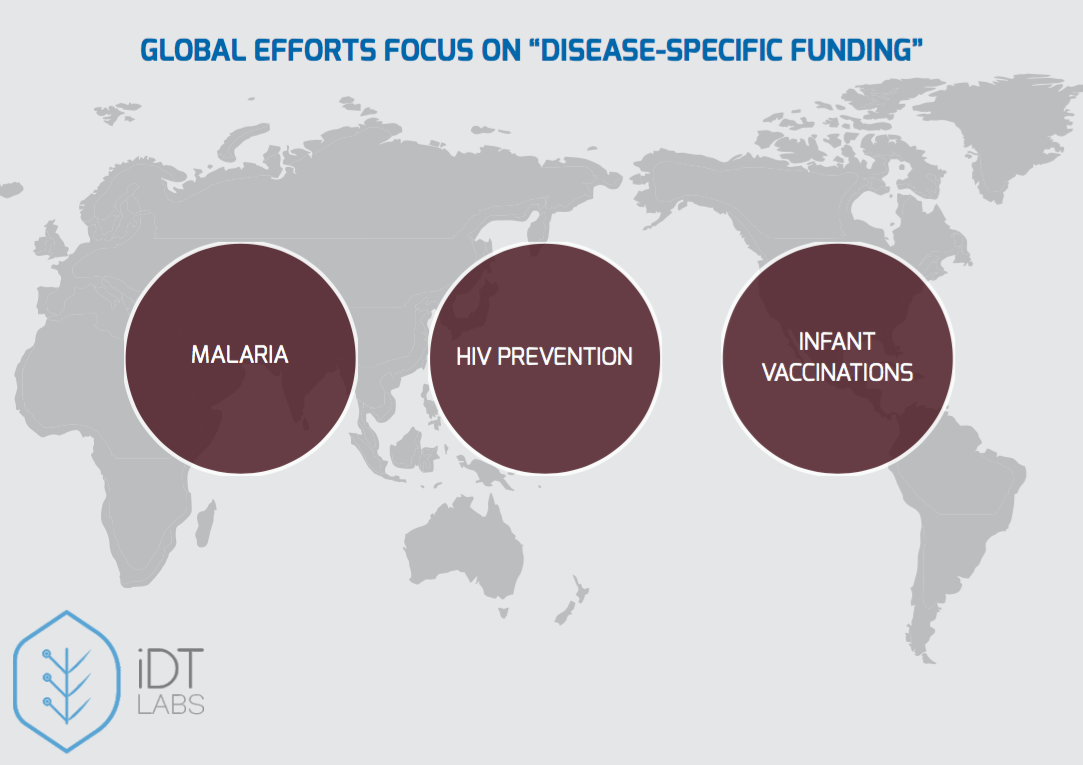 GLOBAL EFFORTS FOCUS ON "DISEASE-SPECIFIC FUNDING"

MALARIA

HIV PREVENTION

INFANT VACCINATIONS

iDT LABS